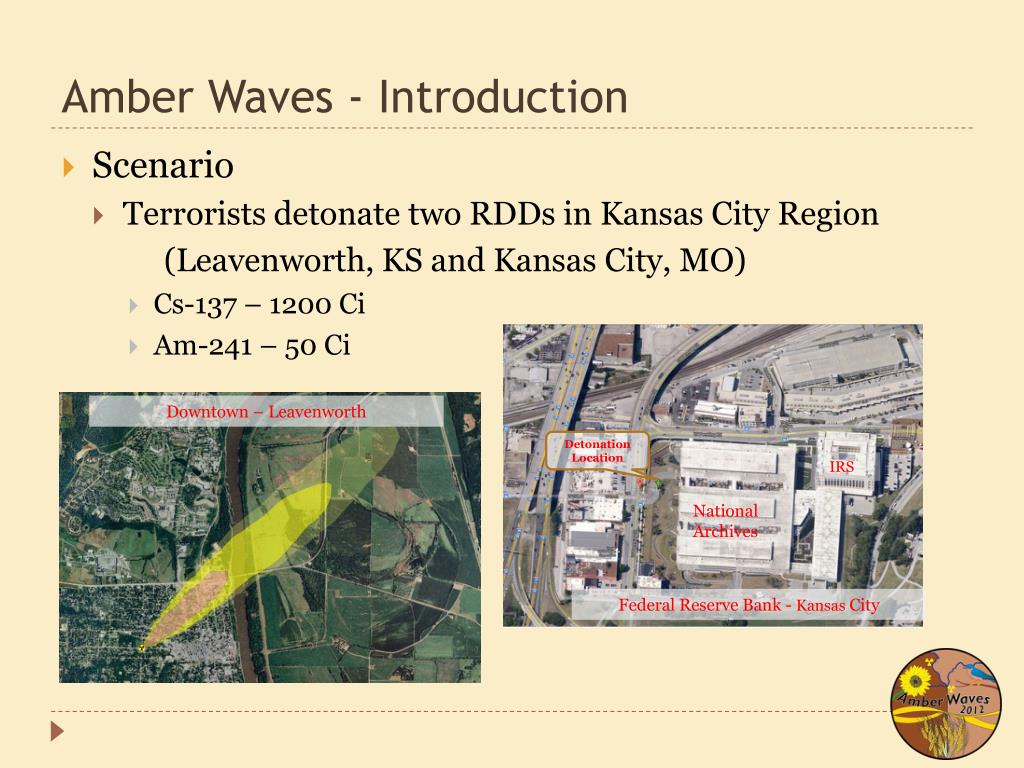 Amber Waves - Introduction

Scenario

Terrorists detonate two RDDs in Kansas City Region (Leavenworth, KS and Kansas City, MO)

Cs-137 – 1200 Ci

Am-241 – 50 Ci

Downtown – Leavenworth

Detonation Location

IRS

National Archives

Federal Reserve Bank - Kansas City

Amber Waves 2012